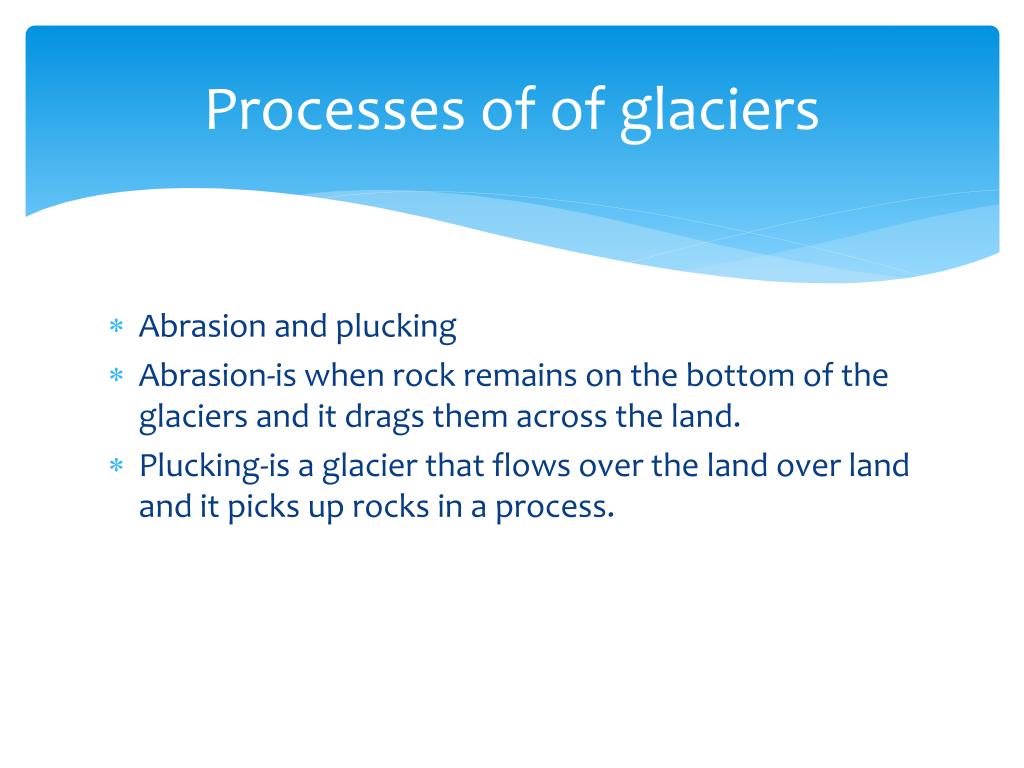 Processes of of glaciers

* Abrasion and plucking
* Abrasion-is when rock remains on the bottom of the glaciers and it drags them across the land.
* Plucking-is a glacier that flows over the land over land and it picks up rocks in a process.